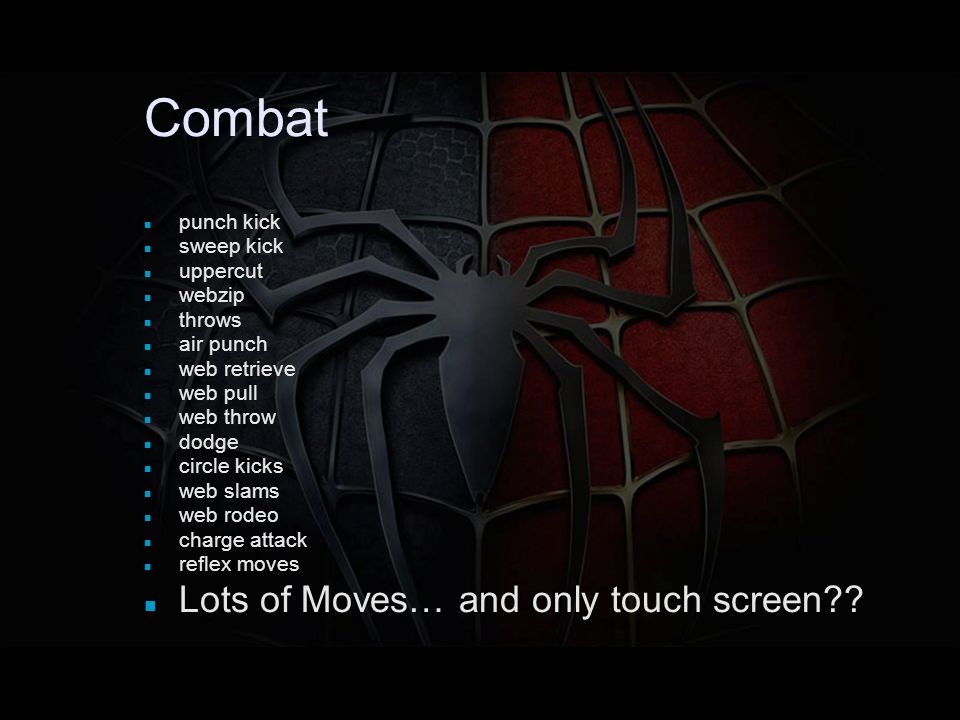 Combat

- punch kick
- sweep kick
- uppercut
- webzip
- throws
- air punch
- web retrieve
- web pull
- web throw
- dodge
- circle kicks
- web slams
- web rodeo
- charge attack
- reflex moves
- Lots of Moves… and only touch screen??